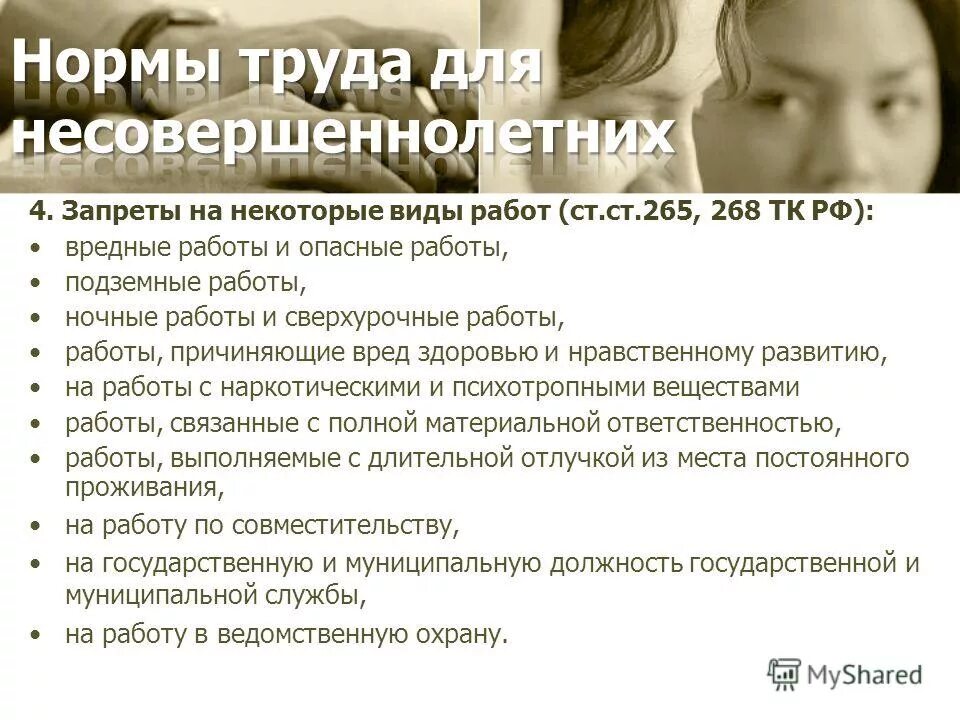 Нормы труда для несовершеннолетних

4. Запреты на некоторые виды работ (ст.ст.265, 268 ТК РФ):

• вредные работы и опасные работы,
• подземные работы,
• ночные работы и сверхурочные работы,
• работы, причиняющие вред здоровью и нравственному развитию,
• на работы с наркотическими и психотропными веществами
• работы, связанные с полной материальной ответственностью,
• работы, выполняемые с длительной отлучкой из места постоянного проживания,
• на работу по совместительству,
• на государственную и муниципальную должность государственной и муниципальной службы,
• на работу в ведомственную охрану.

MyShared